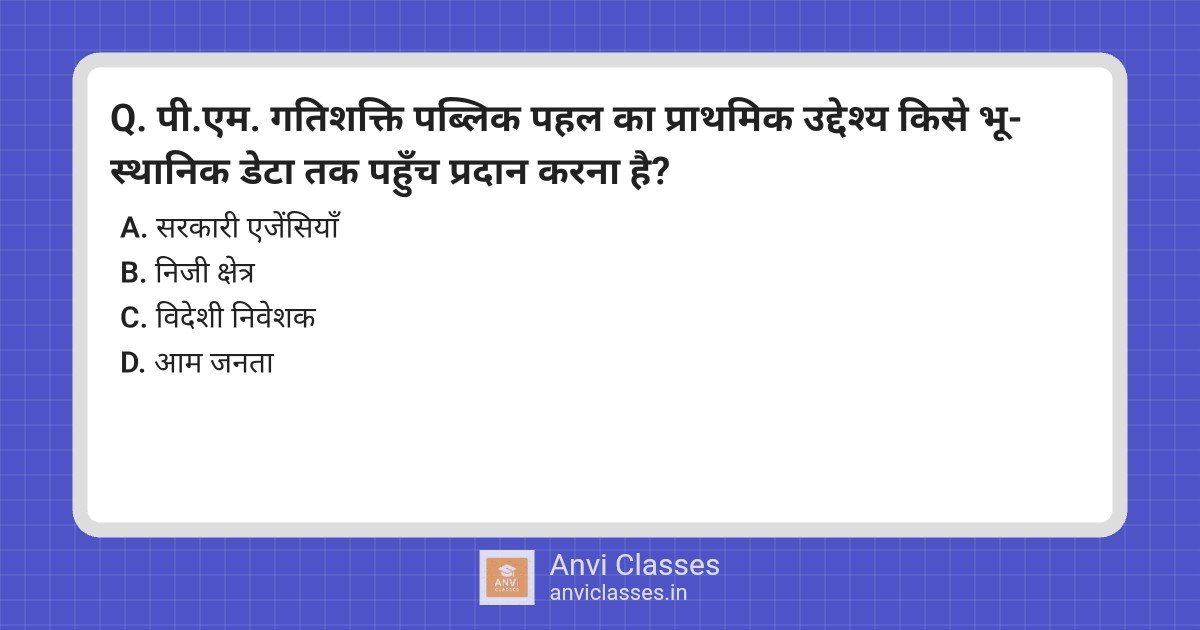 Q. पी.एम. गतिशक्ति पब्लिक पहल का प्राथमिक उद्देश्य किसे भू-स्थानिक डेटा तक पहुँच प्रदान करना है?

A. सरकारी एजेंसियाँ
B. निजी क्षेत्र
C. विदेशी निवेशक
D. आम जनता

ANVI CLASSES
Anvi Classes
anviclasses.in